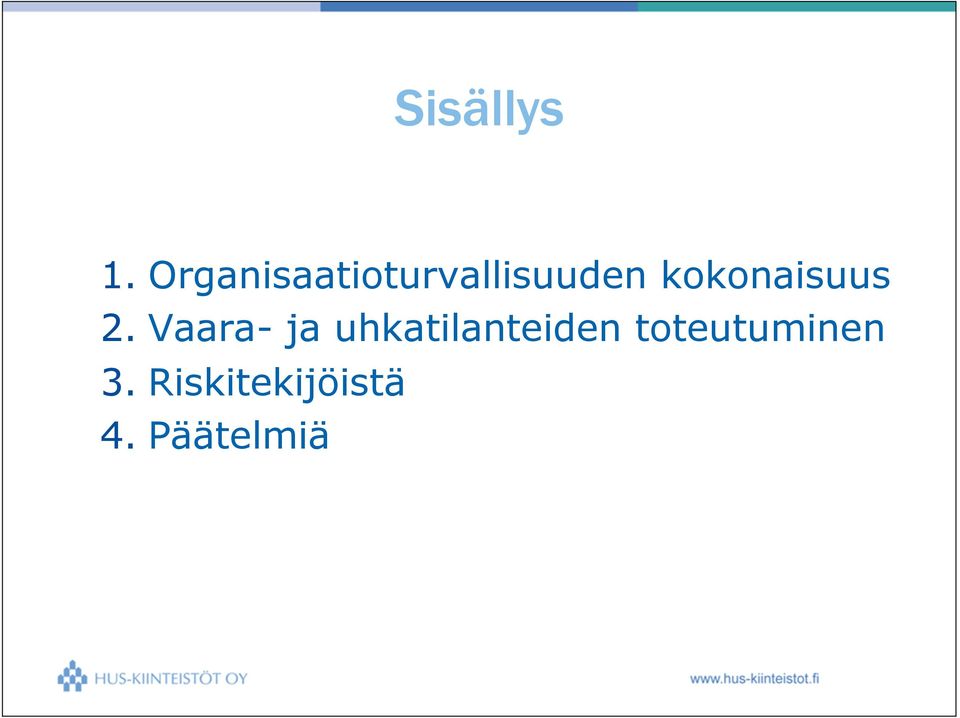 Sisällys

1. Organisaatioturvallisuuden kokonaisuus
2. Vaara- ja uhkatilanteiden toteutuminen
3. Riskitekijöistä
4. Päätelmiä

HUS-KIINTEISTÖT OY

www.hus-kiinteistot.fi